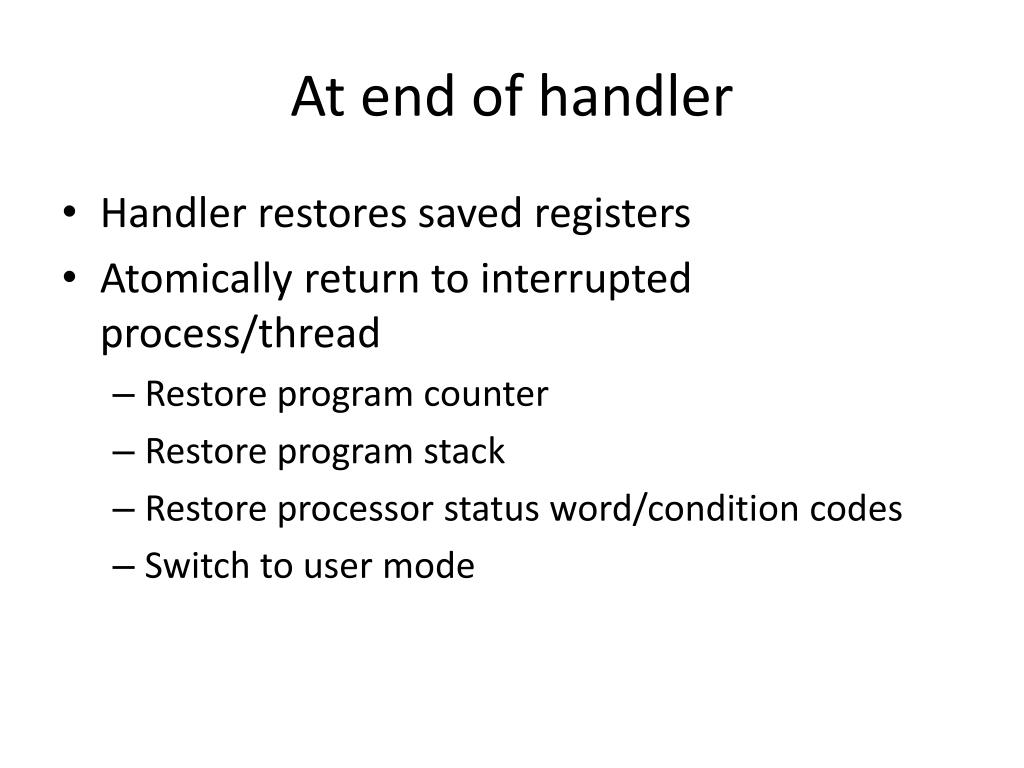 At end of handler

• Handler restores saved registers
• Atomically return to interrupted process/thread
– Restore program counter
– Restore program stack
– Restore processor status word/condition codes
– Switch to user mode